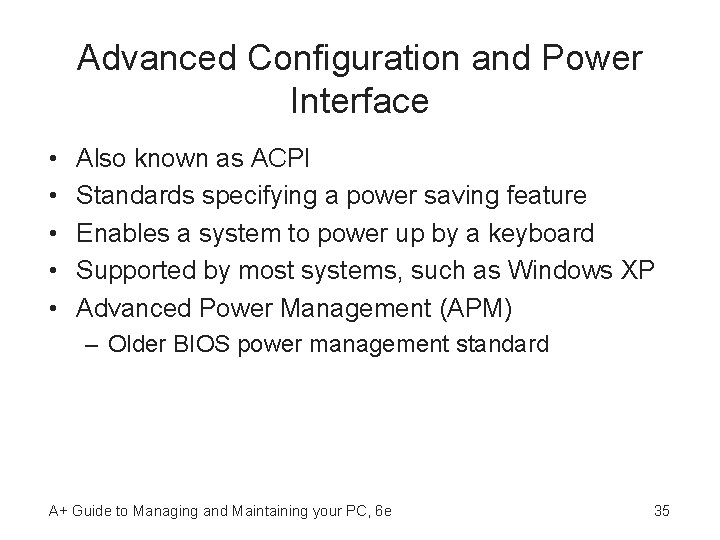 Advanced Configuration and Power Interface

• Also known as ACPI
• Standards specifying a power saving feature
• Enables a system to power up by a keyboard
• Supported by most systems, such as Windows XP
• Advanced Power Management (APM)
– Older BIOS power management standard

A+ Guide to Managing and Maintaining your PC, 6e

35